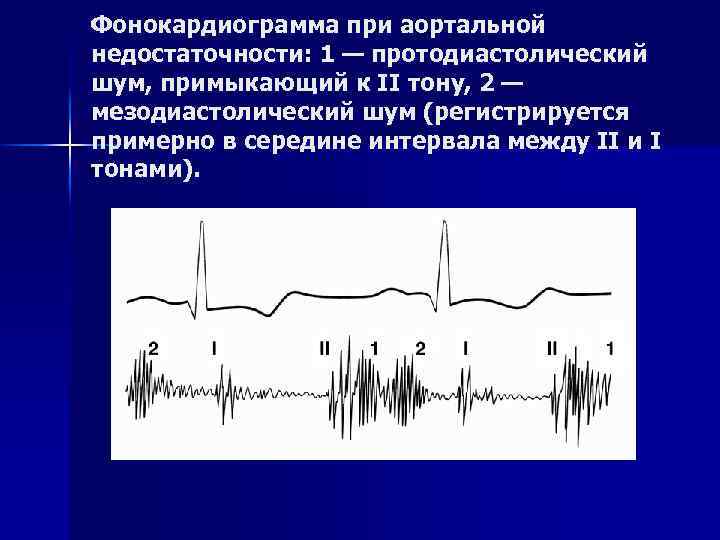 Фонокардиограмма при аортальной недостаточности: 1 — протодиастолический шум, примыкающий к II тону, 2 — мезодиастолический шум (регистрируется примерно в середине интервала между II и I тонами).

2 I II 1 2 I II 1